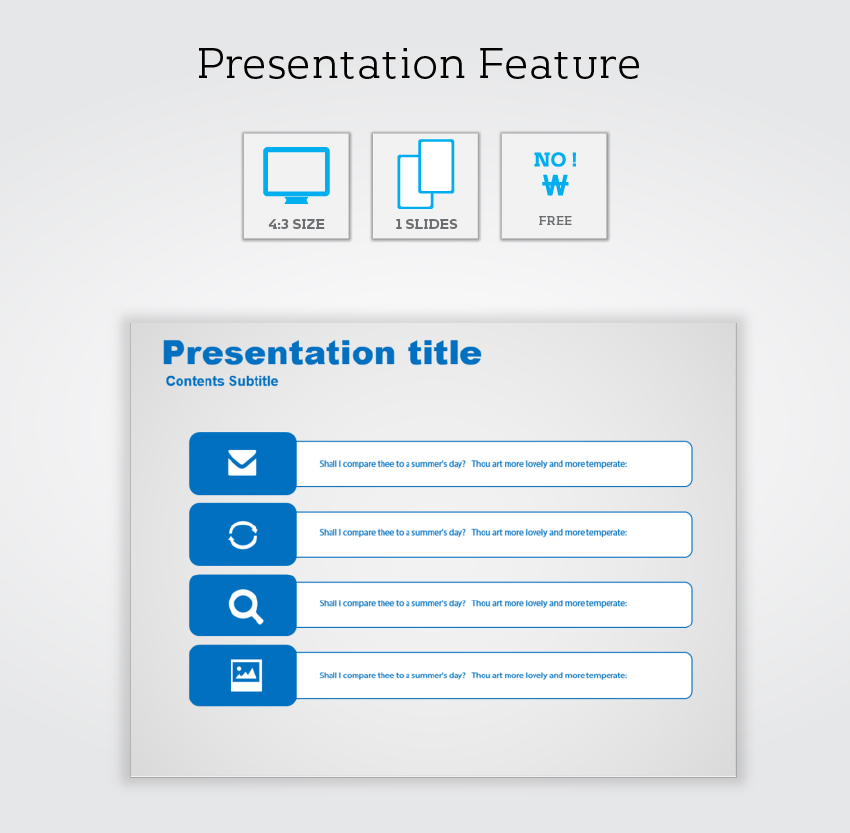 Presentation Feature

4:3 SIZE

1 SLIDES

NO !
₩
FREE

Presentation title
Contents Subtitle

Shall I compare thee to a summer's day? Thou art more lovely and more temperate:

Shall I compare thee to a summer's day? Thou art more lovely and more temperate:

Shall I compare thee to a summer's day? Thou art more lovely and more temperate:

Shall I compare thee to a summer's day? Thou art more lovely and more temperate: